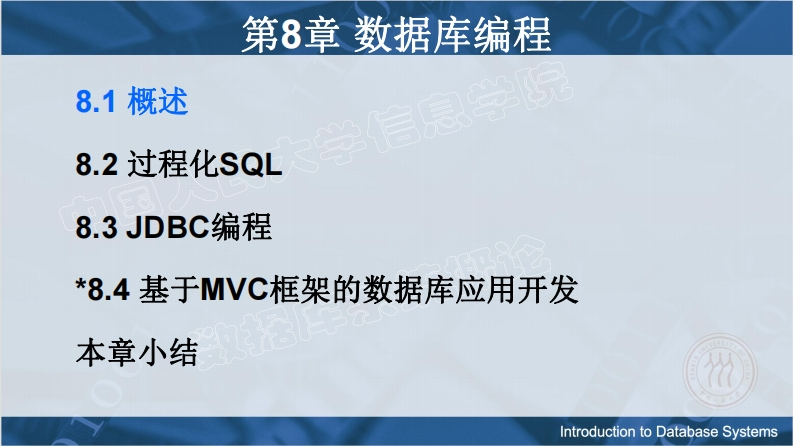 第8章 数据库编程

8.1 概述

8.2 过程化SQL

8.3 JDBC编程

*8.4 基于MVC框架的数据库应用开发

本章小结

中国人民大学信息学院

数据库系统概论

Introduction to Database Systems